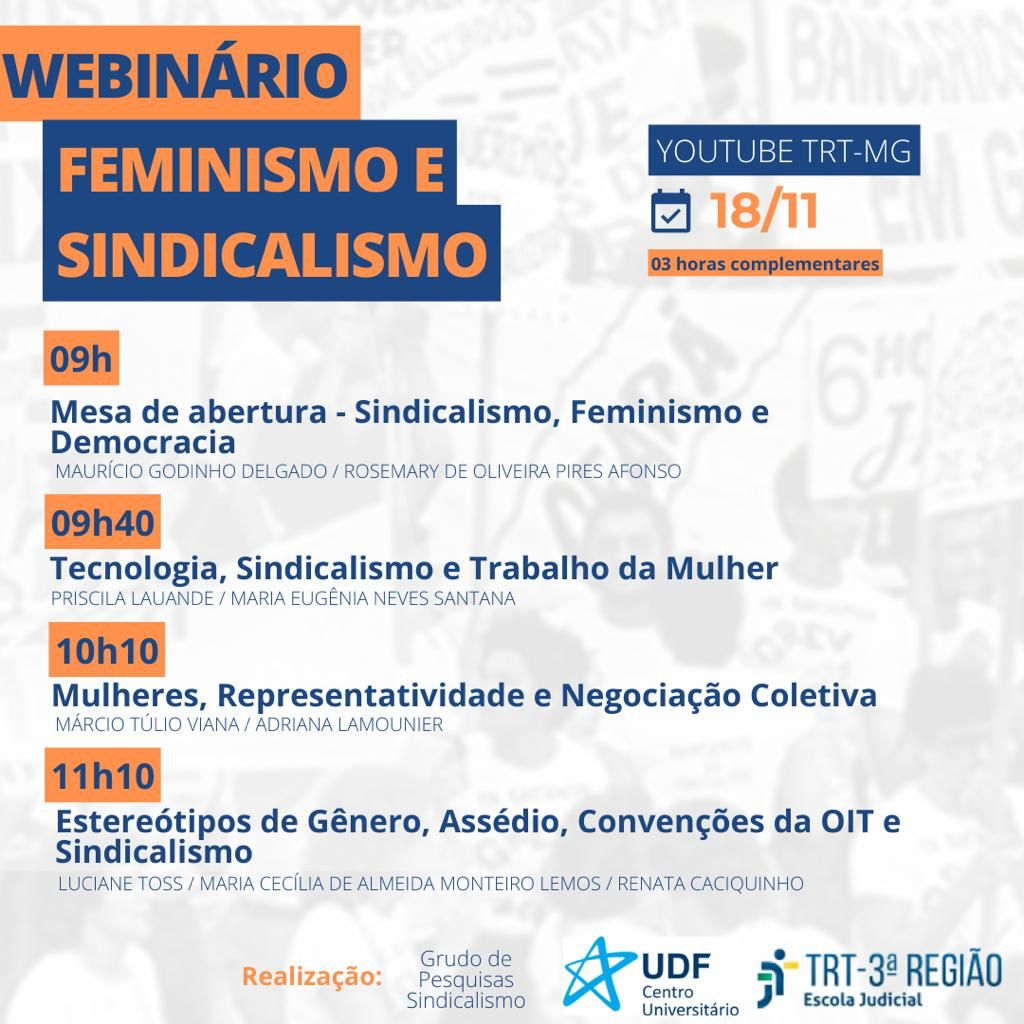 WEBINÁRIO
FEMINISMO E SINDICALISMO

YOUTUBE TRT-MG
18/11
03 horas complementares

09h
Mesa de abertura - Sindicalismo, Feminismo e Democracia
MAURÍCIO GODINHO DELGADO / ROSEMARY DE OLIVEIRA PIRES AFONSO

09h40
Tecnologia, Sindicalismo e Trabalho da Mulher
PRISCILA LAUANDE / MARIA EUGÊNIA NEVES SANTANA

10h10
Mulheres, Representatividade e Negociação Coletiva
MÁRCIO TÚLIO VIANA / ADRIANA LAMOUNIER

11h10
Estereótipos de Gênero, Assédio, Convenções da OIT e Sindicalismo
LUCIANE TOSS / MARIA CECÍLIA DE ALMEIDA MONTEIRO LEMOS / RENATA CACIQUINHO

Realização: Grudo de Pesquisas Sindicalismo

UDF Centro Universitário

TRT-3ª REGIÃO Escola Judicial